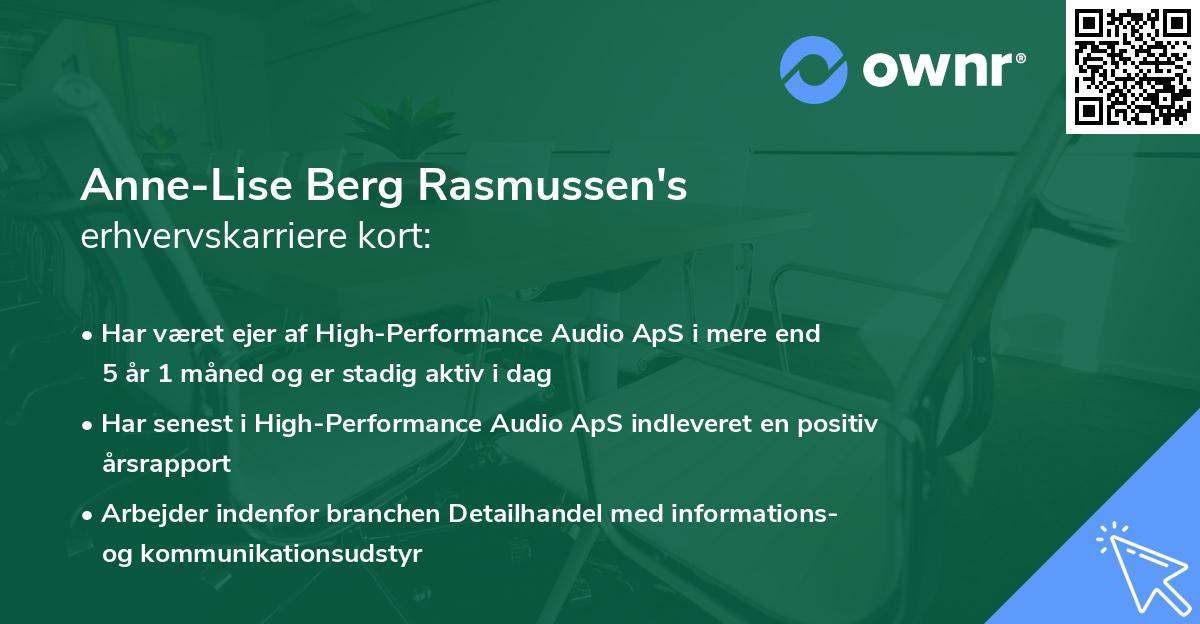 ownr®

Anne-Lise Berg Rasmussen's
erhvervskarriere kort:

• Har været ejer af High-Performance Audio ApS i mere end 5 år 1 måned og er stadig aktiv i dag

• Har senest i High-Performance Audio ApS indleveret en positiv årsrapport

• Arbejder indenfor branchen Detailhandel med informations- og kommunikationsudstyr